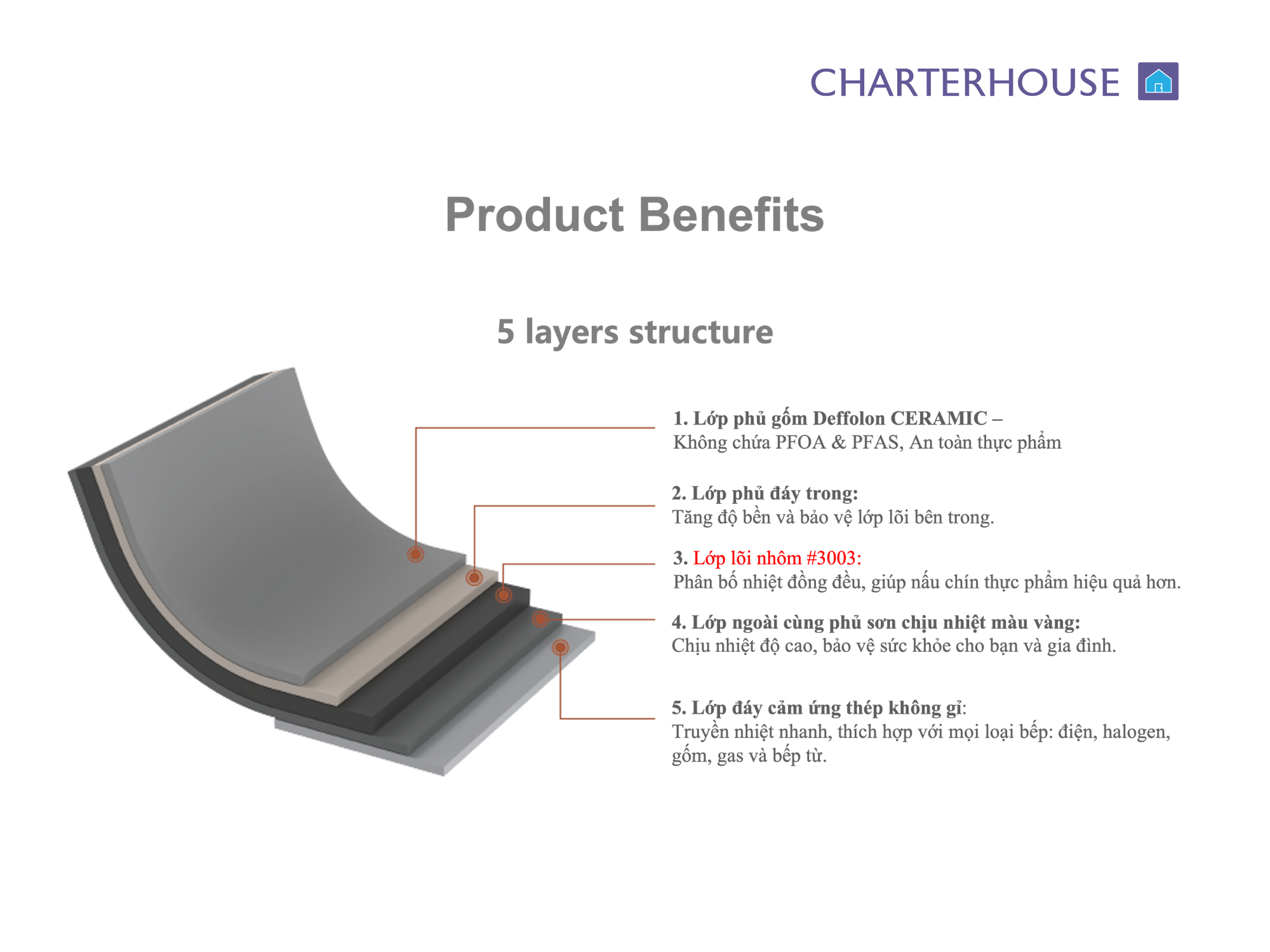 CHARTERHOUSE

Product Benefits

5 layers structure

1. Lớp phủ gốm Deffolon CERAMIC –
Không chứa PFOA & PFAS, An toàn thực phẩm

2. Lớp phủ đáy trong:
Tăng độ bền và bảo vệ lớp lõi bên trong.

3. Lớp lõi nhôm #3003:
Phân bố nhiệt đồng đều, giúp nấu chín thực phẩm hiệu quả hơn.

4. Lớp ngoài cùng phủ sơn chịu nhiệt màu vàng:
Chịu nhiệt độ cao, bảo vệ sức khỏe cho bạn và gia đình.

5. Lớp đáy cảm ứng thép không gỉ:
Truyền nhiệt nhanh, thích hợp với mọi loại bếp: điện, halogen, gốm, gas và bếp từ.